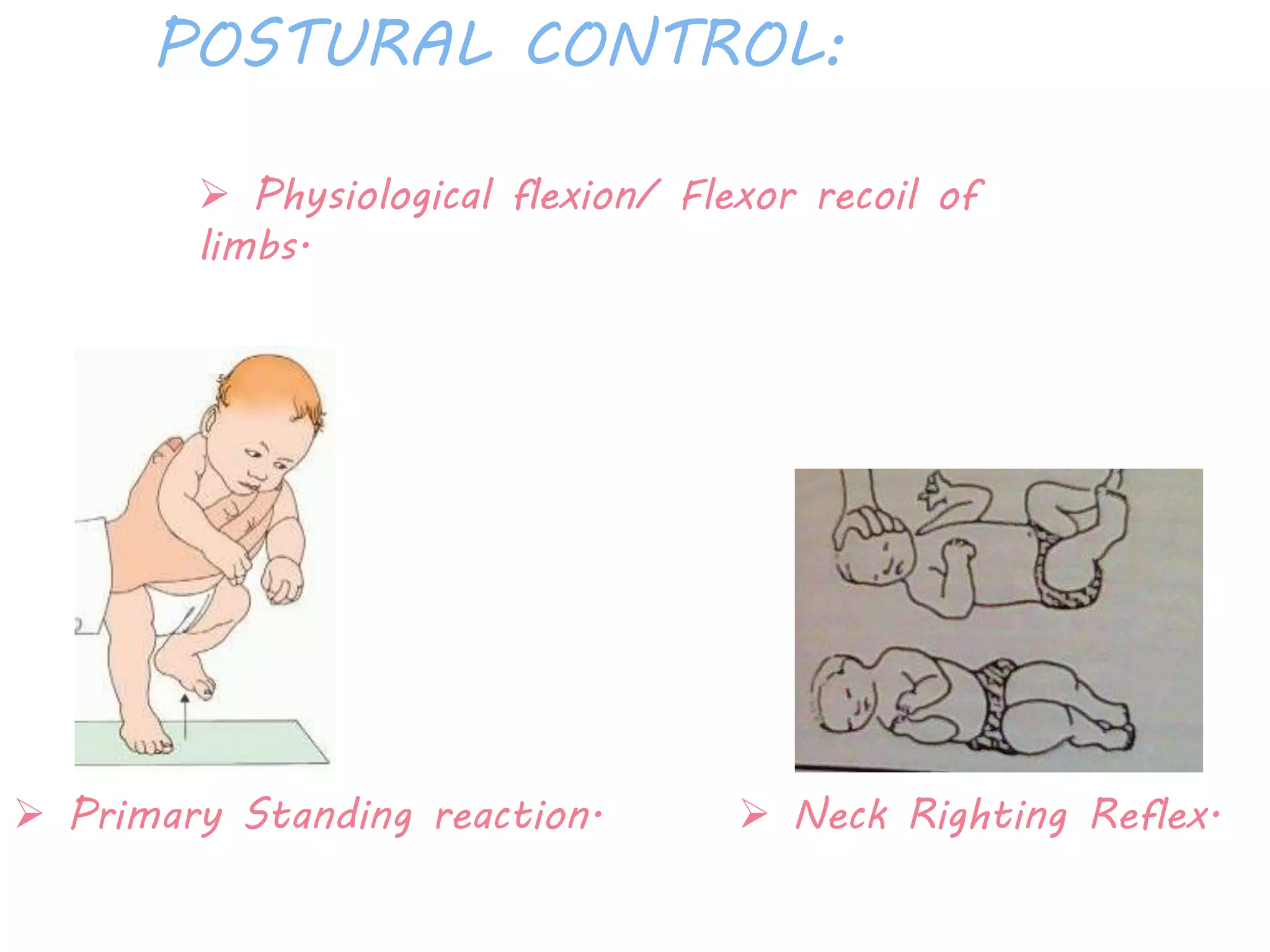 POSTURAL CONTROL:

➢ Physiological flexion/ Flexor recoil of limbs.

➢ Primary Standing reaction.

➢ Neck Righting Reflex.